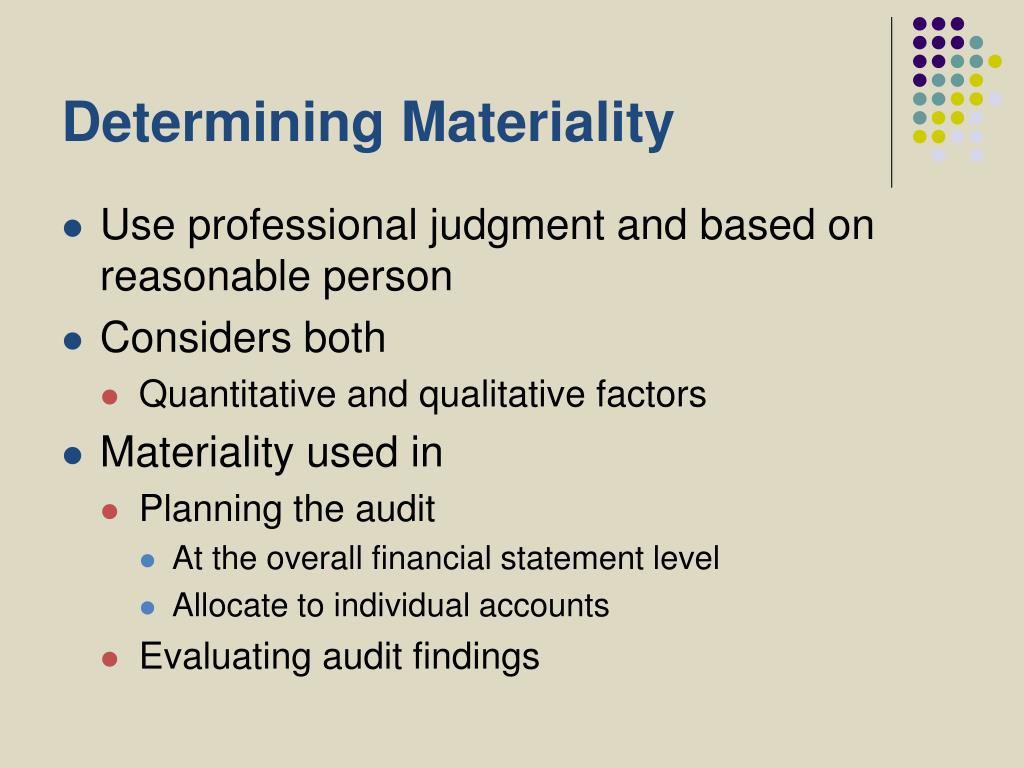 Determining Materiality

- Use professional judgment and based on reasonable person
- Considers both
  - Quantitative and qualitative factors
- Materiality used in
  - Planning the audit
    - At the overall financial statement level
    - Allocate to individual accounts
  - Evaluating audit findings